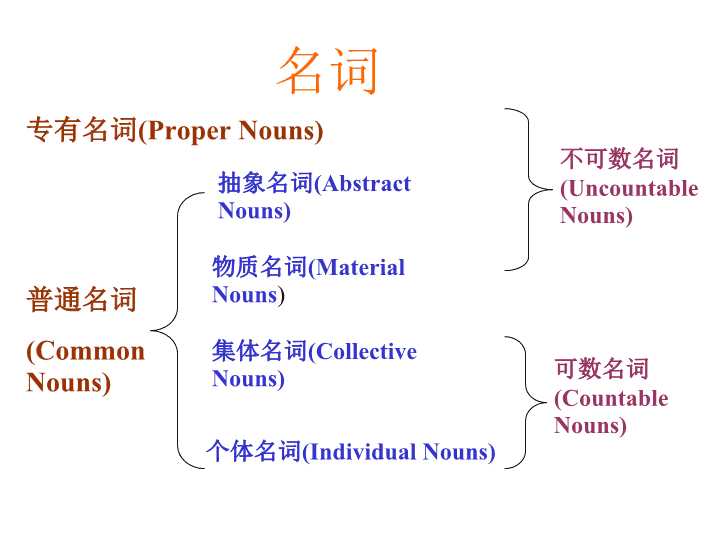 名词

专有名词(Proper Nouns)

普通名词

(Common Nouns)

抽象名词(Abstract Nouns)

物质名词(Material Nouns)

集体名词(Collective Nouns)

个体名词(Individual Nouns)

不可数名词 (Uncountable Nouns)

可数名词 (Countable Nouns)